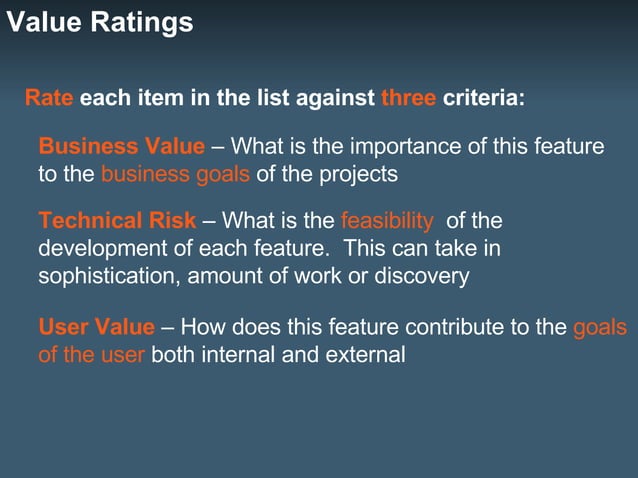 Value Ratings

Rate each item in the list against three criteria:

Business Value – What is the importance of this feature to the business goals of the projects

Technical Risk – What is the feasibility of the development of each feature. This can take in sophistication, amount of work or discovery

User Value – How does this feature contribute to the goals of the user both internal and external